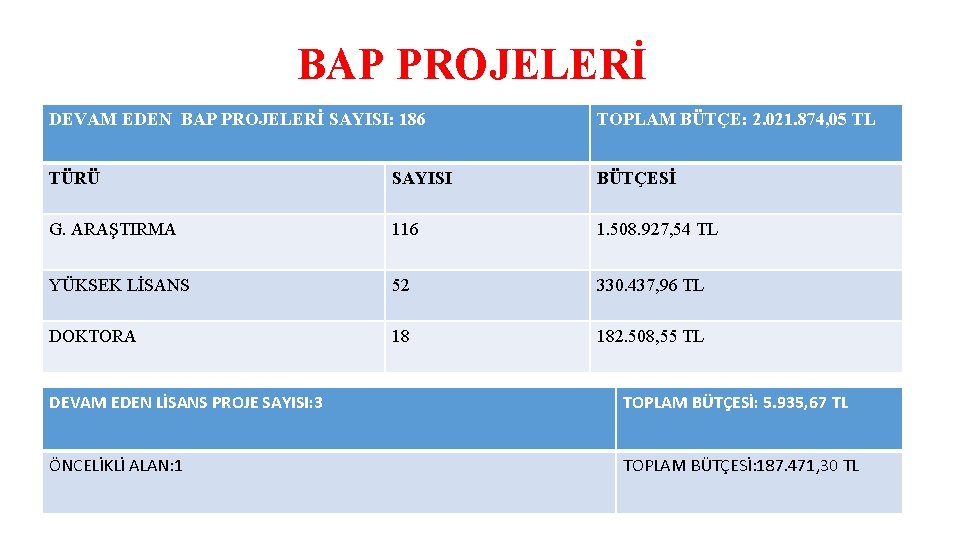 BAP PROJELERİ

| DEVAM EDEN BAP PROJELERİ SAYISI: 186 | | TOPLAM BÜTÇE: 2.021.874,05 TL |
|---|---|---|
| TÜRÜ | SAYISI | BÜTÇESİ |
| G. ARAŞTIRMA | 116 | 1.508.927,54 TL |
| YÜKSEK LİSANS | 52 | 330.437,96 TL |
| DOKTORA | 18 | 182.508,55 TL |

| DEVAM EDEN LİSANS PROJE SAYISI:3 | TOPLAM BÜTÇESİ: 5.935,67 TL |
|---|---|
| ÖNCELİKLİ ALAN:1 | TOPLAM BÜTÇESİ:187.471,30 TL |